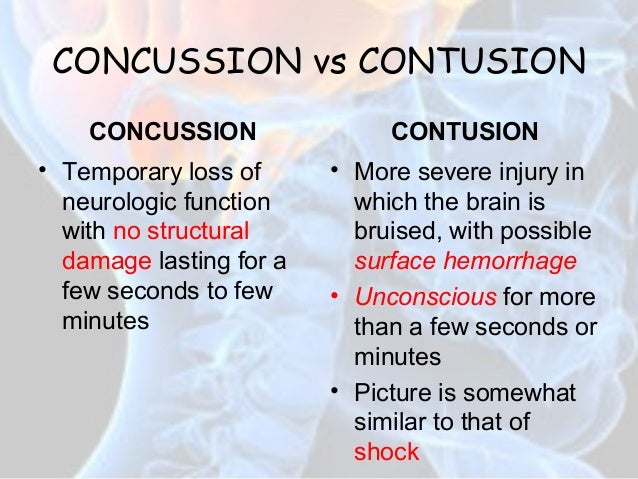 CONCUSSION vs CONTUSION

CONCUSSION

• Temporary loss of neurologic function with no structural damage lasting for a few seconds to few minutes

CONTUSION

• More severe injury in which the brain is bruised, with possible surface hemorrhage
• Unconscious for more than a few seconds or minutes
• Picture is somewhat similar to that of shock